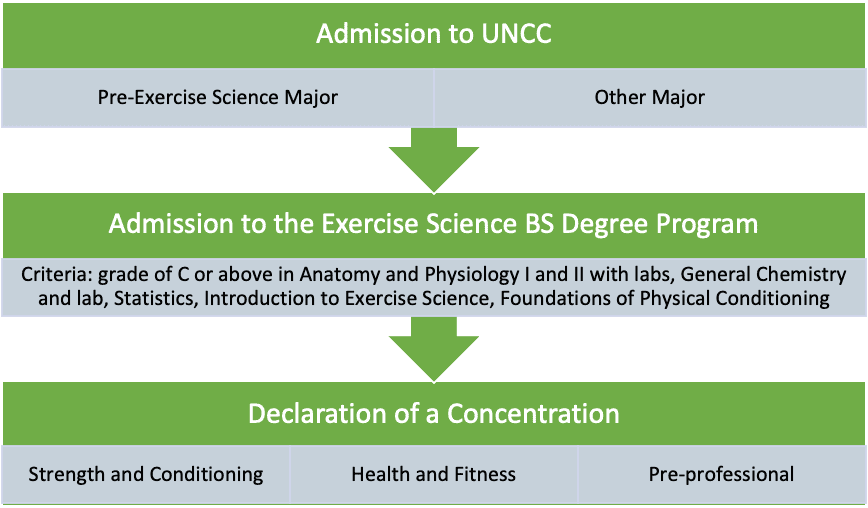 Admission to UNCC

Pre-Exercise Science Major

Other Major

Admission to the Exercise Science BS Degree Program

Criteria: grade of C or above in Anatomy and Physiology I and II with labs, General Chemistry and lab, Statistics, Introduction to Exercise Science, Foundations of Physical Conditioning

Declaration of a Concentration

Strength and Conditioning

Health and Fitness

Pre-professional